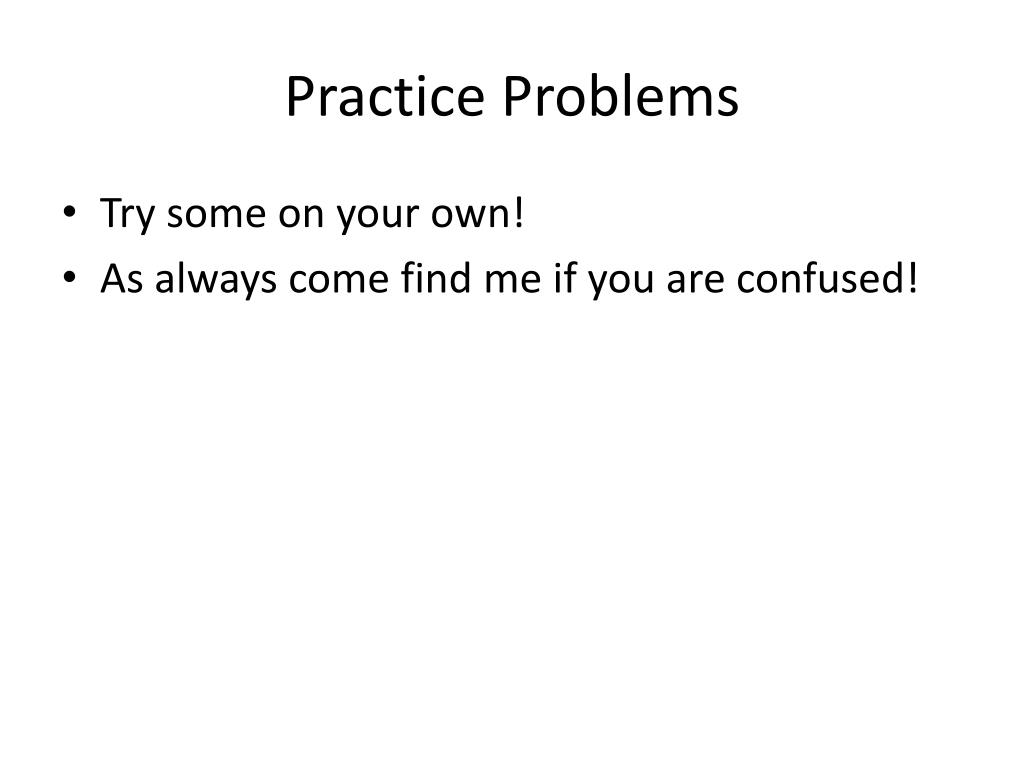 Practice Problems

• Try some on your own!
• As always come find me if you are confused!